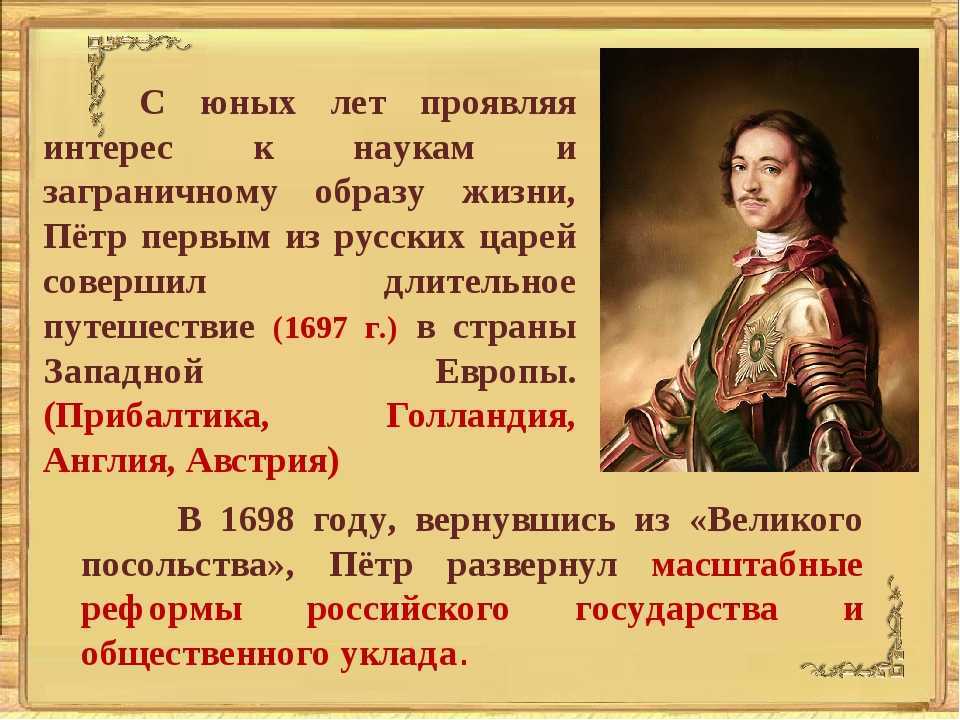 С юных лет проявляя интерес к наукам и заграничному образу жизни, Пётр первым из русских царей совершил длительное путешествие (1697 г.) в страны Западной Европы. (Прибалтика, Голландия, Англия, Австрия)

В 1698 году, вернувшись из «Великого посольства», Пётр развернул масштабные реформы российского государства и общественного уклада.